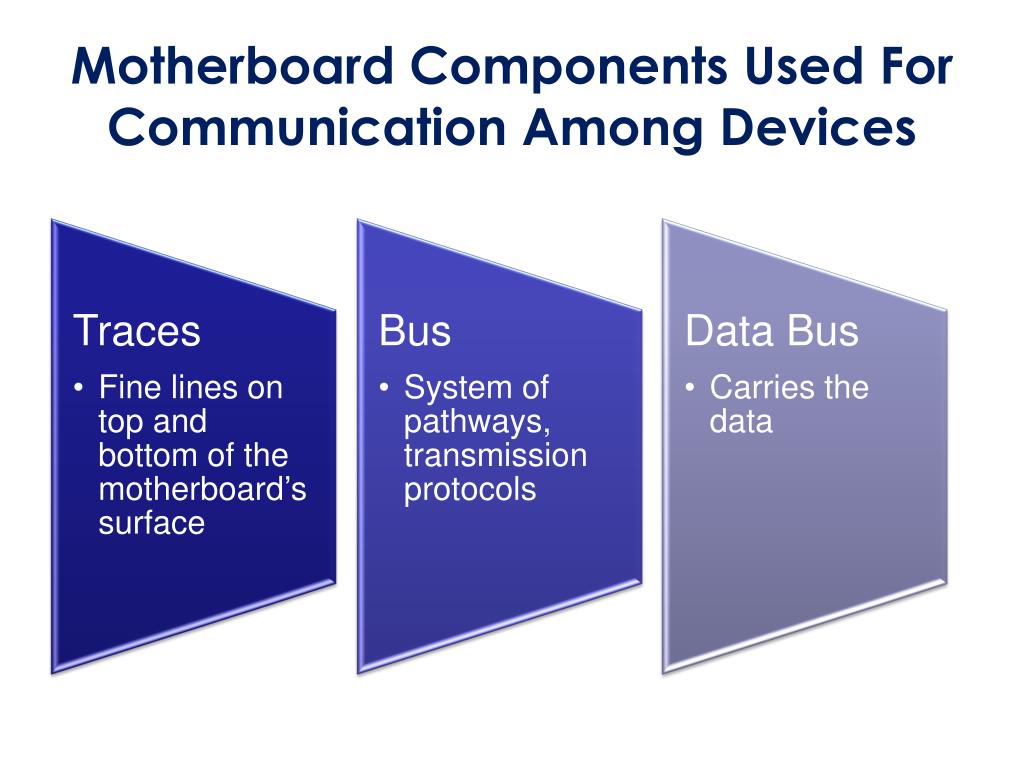 Motherboard Components Used For Communication Among Devices

Traces
• Fine lines on top and bottom of the motherboard’s surface

Bus
• System of pathways, transmission protocols

Data Bus
• Carries the data